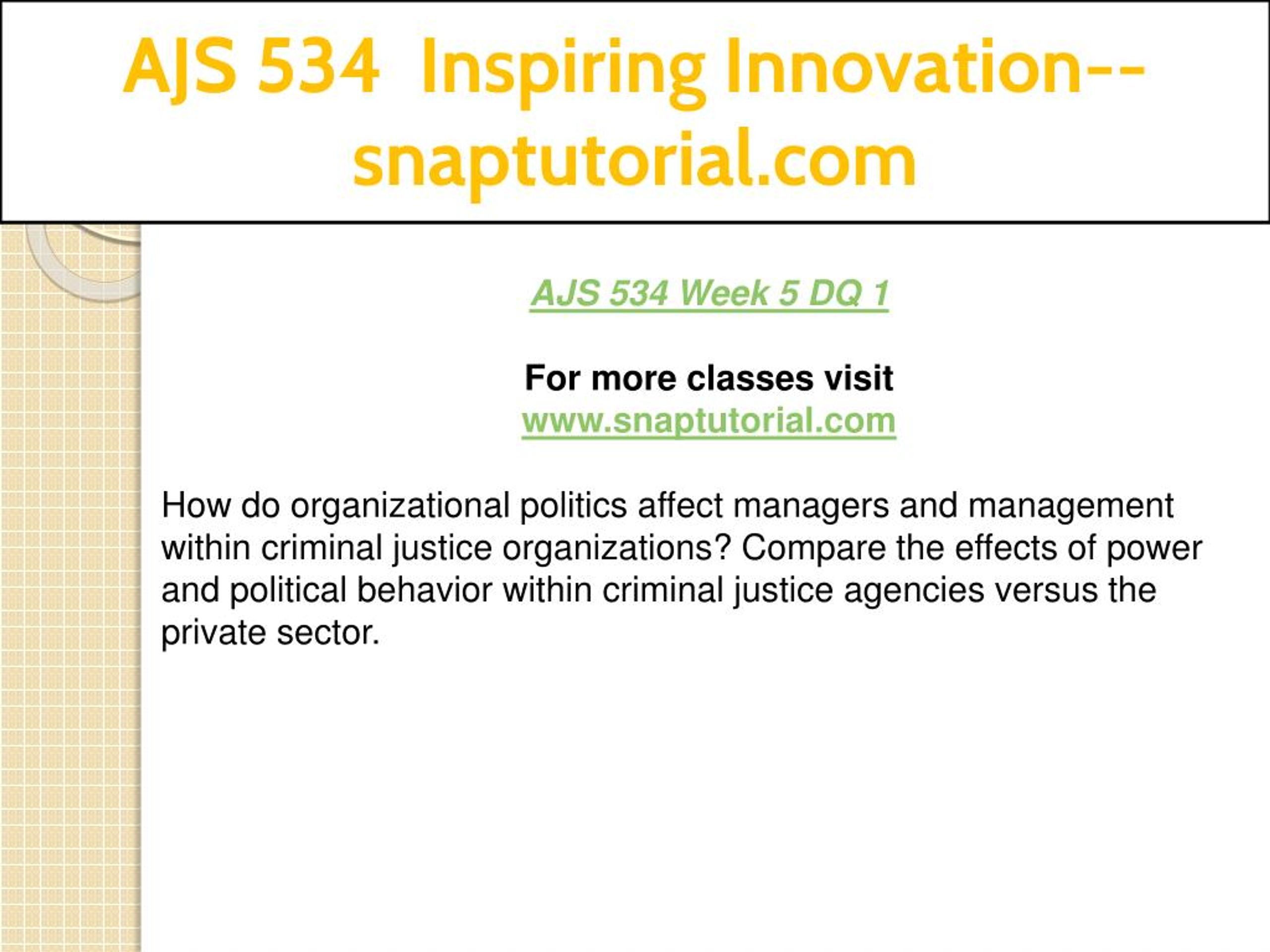 AJS 534 Inspiring Innovation--snaptutorial.com

AJS 534 Week 5 DQ 1

For more classes visit
www.snaptutorial.com

How do organizational politics affect managers and management within criminal justice organizations? Compare the effects of power and political behavior within criminal justice agencies versus the private sector.